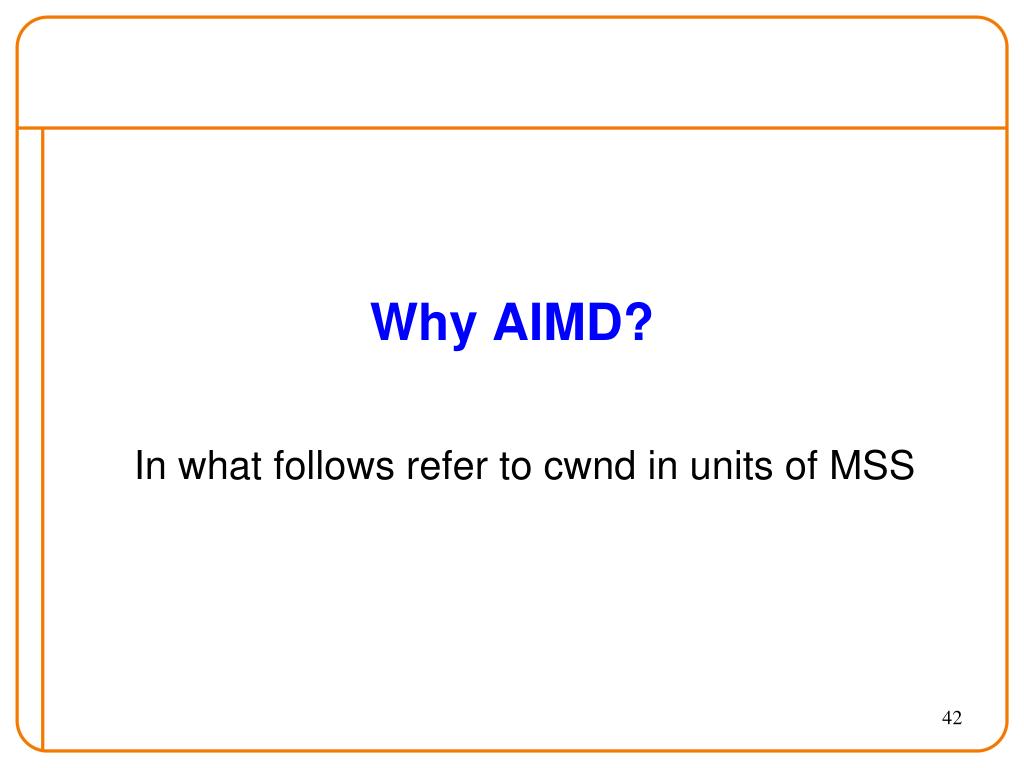 Why AIMD?

In what follows refer to cwnd in units of MSS

42